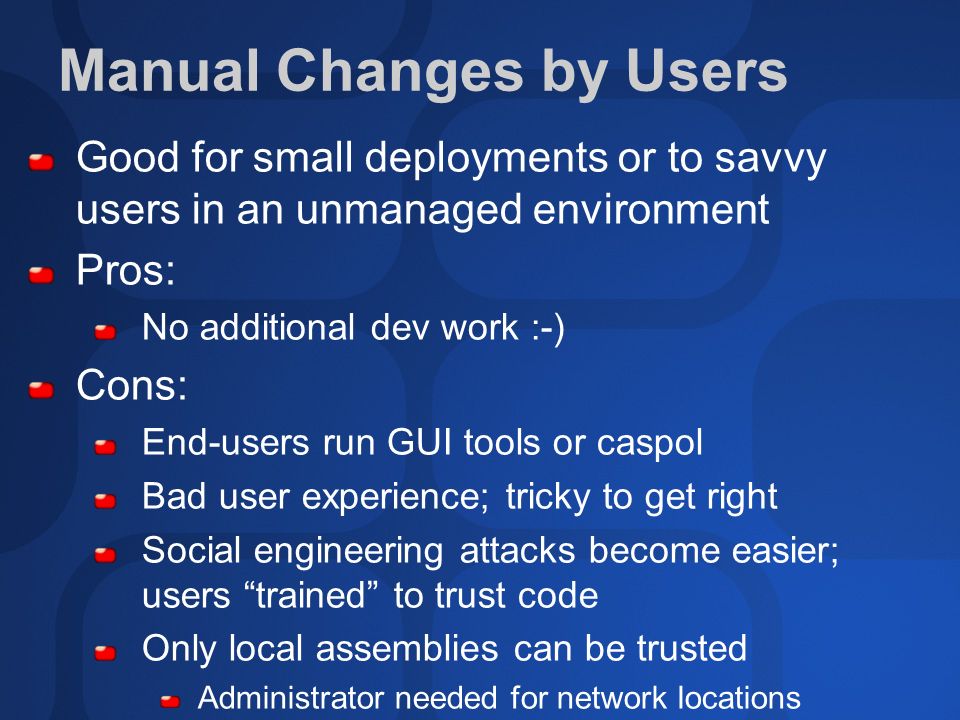 Manual Changes by Users

Good for small deployments or to savvy users in an unmanaged environment

Pros:

No additional dev work :-)

Cons:

End-users run GUI tools or caspol

Bad user experience; tricky to get right

Social engineering attacks become easier; users “trained” to trust code

Only local assemblies can be trusted

Administrator needed for network locations